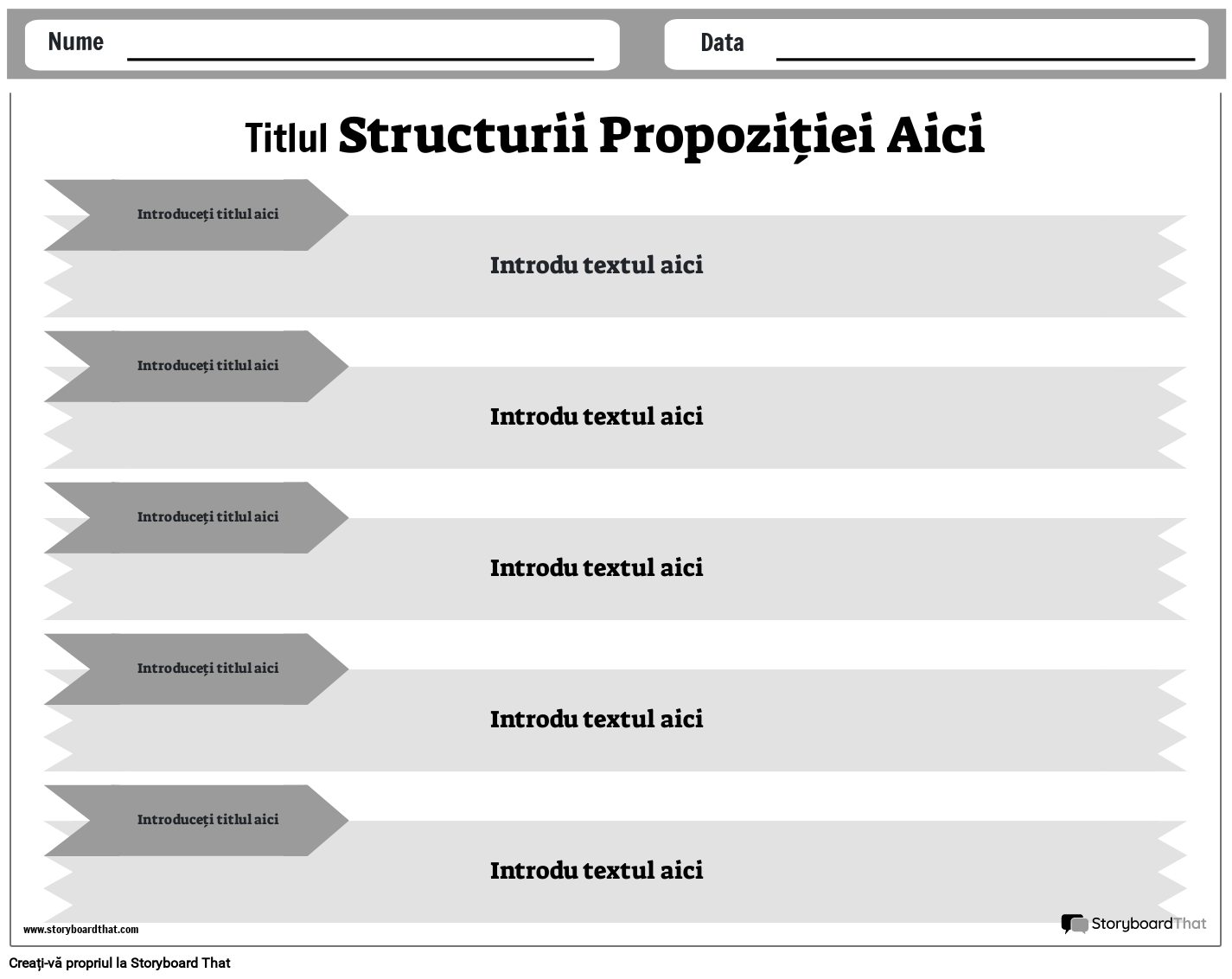 Nume

Data

Titlul Structurii Propoziției Aici

Introduceți titlul aici

Introdu textul aici

Introduceți titlul aici

Introdu textul aici

Introduceți titlul aici

Introdu textul aici

Introduceți titlul aici

Introdu textul aici

Introduceți titlul aici

Introdu textul aici

www.storyboardthat.com

StoryboardThat

Creați-vă propriul la Storyboard That